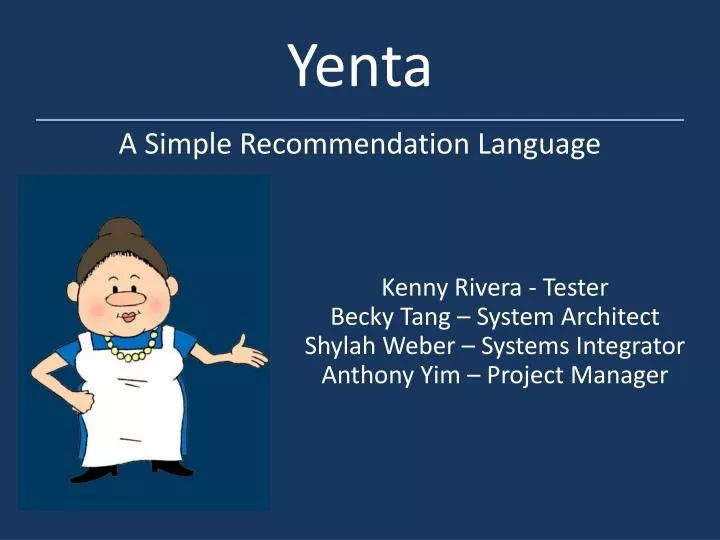 Yenta

A Simple Recommendation Language

Kenny Rivera - Tester
Becky Tang – System Architect
Shylah Weber – Systems Integrator
Anthony Yim – Project Manager